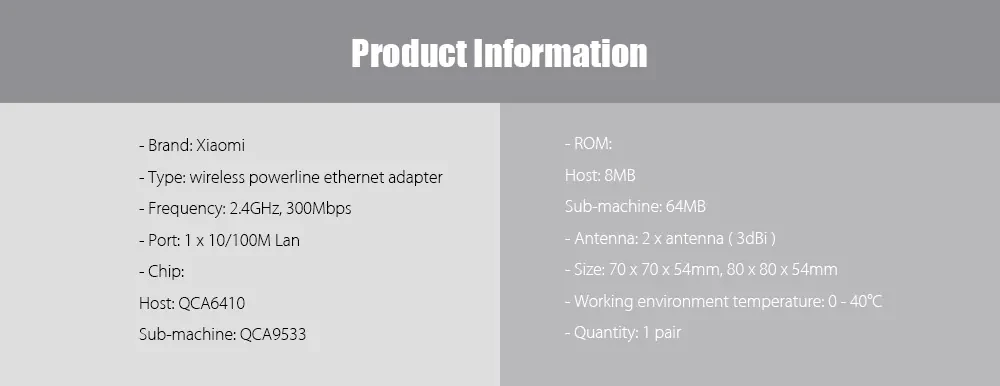 Product Information

- Brand: Xiaomi
- Type: wireless powerline ethernet adapter
- Frequency: 2.4GHz, 300Mbps
- Port: 1 x 10/100M Lan
- Chip:
Host: QCA6410
Sub-machine: QCA9533

- ROM:
Host: 8MB
Sub-machine: 64MB
- Antenna: 2 x antenna ( 3dBi )
- Size: 70 x 70 x 54mm, 80 x 80 x 54mm
- Working environment temperature: 0 - 40℃
- Quantity: 1 pair